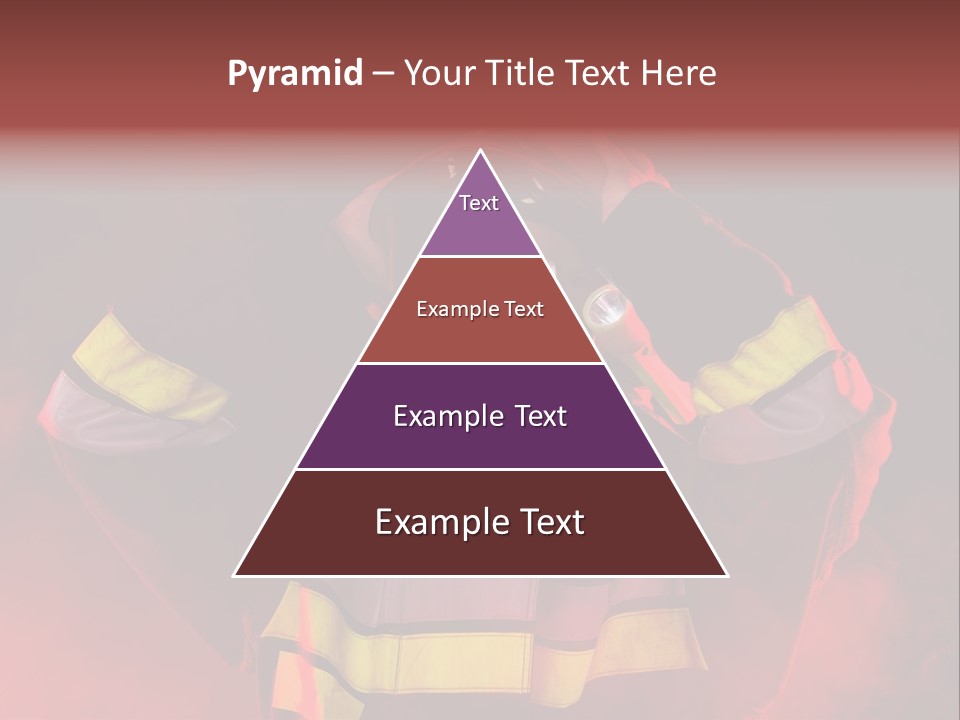 Pyramid – Your Title Text Here

Text

Example Text

Example Text

Example Text